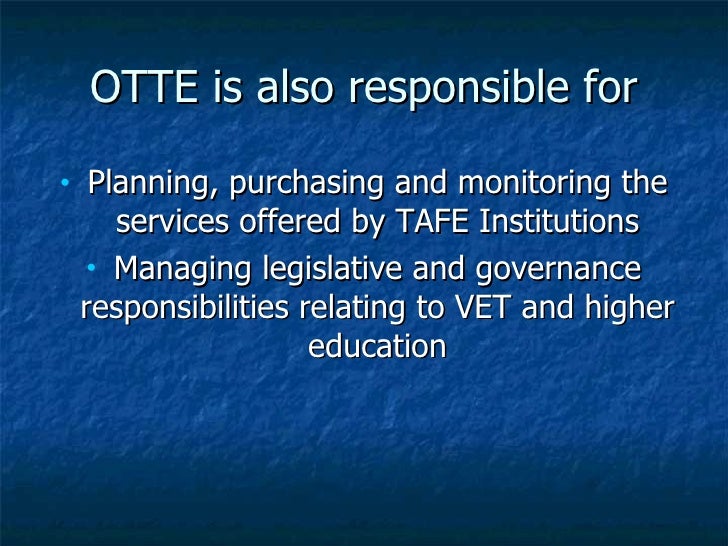 OTTE is also responsible for

• Planning, purchasing and monitoring the services offered by TAFE Institutions

• Managing legislative and governance responsibilities relating to VET and higher education